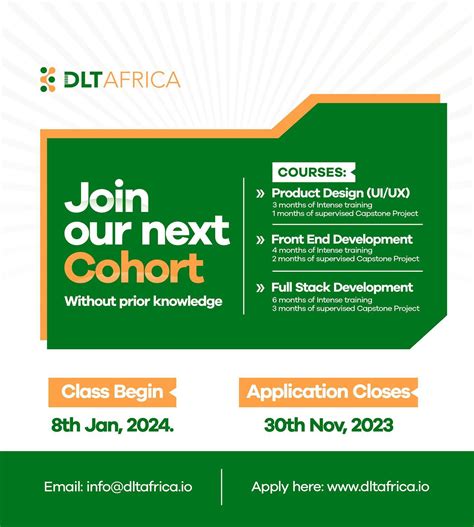 DLTAFRICA

Join our next Cohort

Without prior knowledge

COURSES:

» Product Design (UI/UX)
3 months of Intense training
1 months of supervised Capstone Project

» Front End Development
4 months of Intense training
2 months of supervised Capstone Project

» Full Stack Development
6 months of Intense training
3 months of supervised Capstone Project

Class Begin
8th Jan, 2024.

Application Closes
30th Nov, 2023

Email: info@dltafrica.io

Apply here: www.dltafrica.io